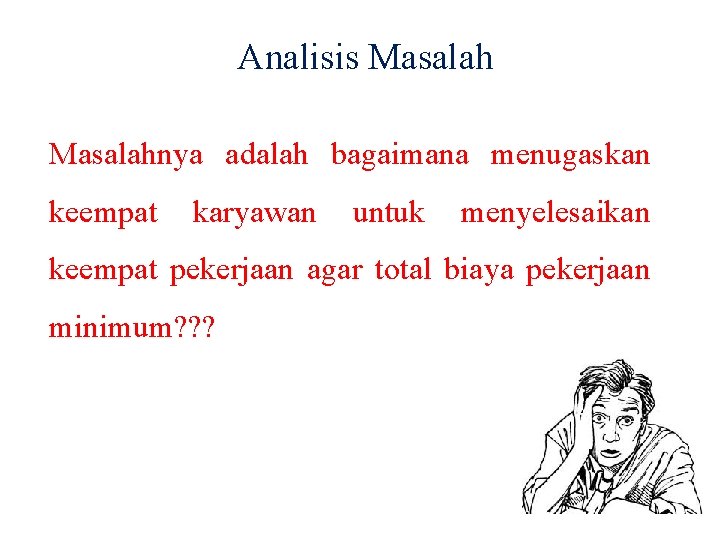 Analisis Masalah

Masalahnya adalah bagaimana menugaskan keempat karyawan untuk menyelesaikan keempat pekerjaan agar total biaya pekerjaan minimum???